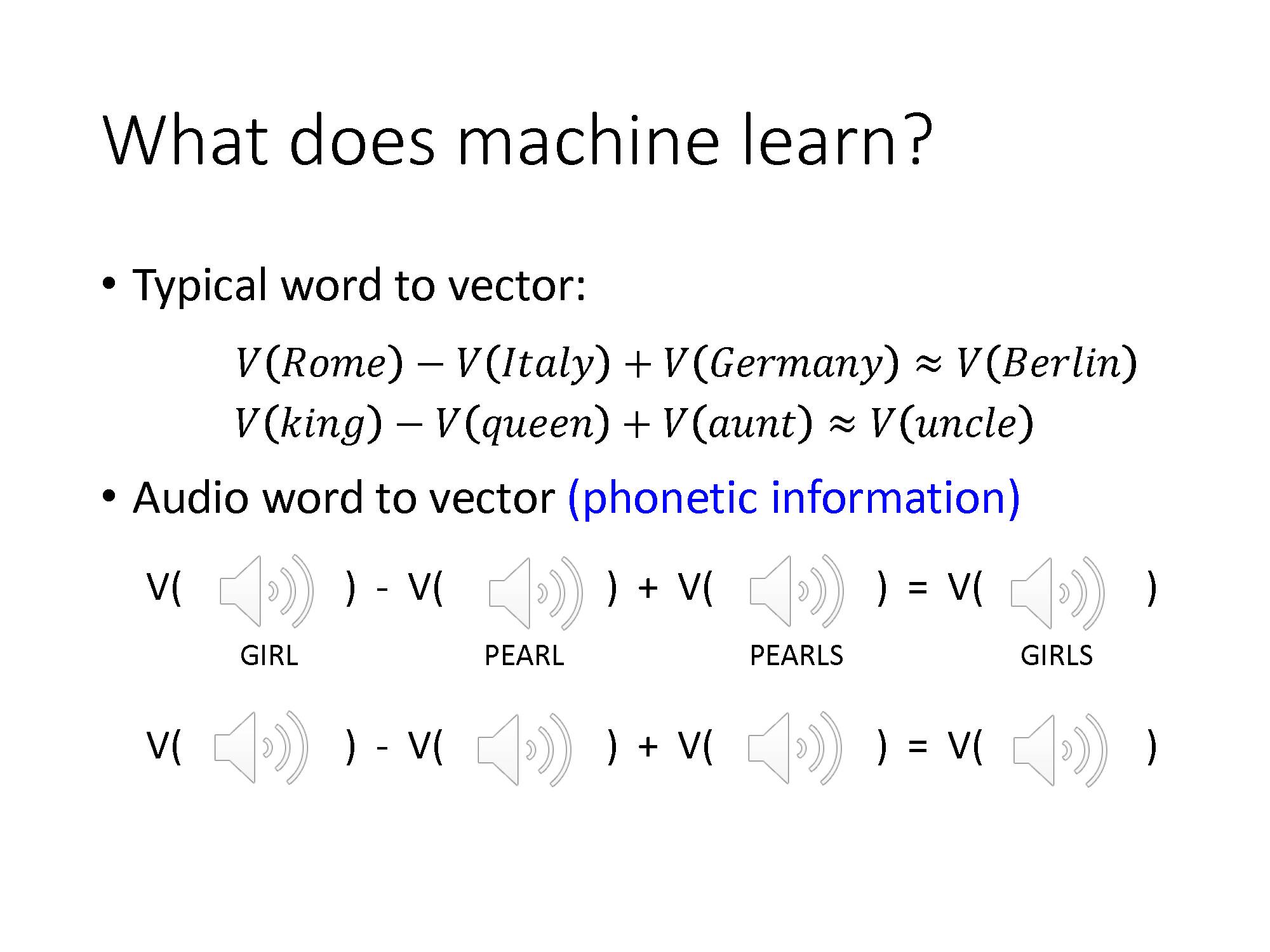 What does machine learn?

• Typical word to vector:

$V(Rome) - V(Italy) + V(Germany) \approx V(Berlin)$
$V(king) - V(queen) + V(aunt) \approx V(uncle)$

• Audio word to vector (phonetic information)

V( ) - V( ) + V( ) = V( )

GIRL PEARL PEARLS GIRLS

V( ) - V( ) + V( ) = V( )